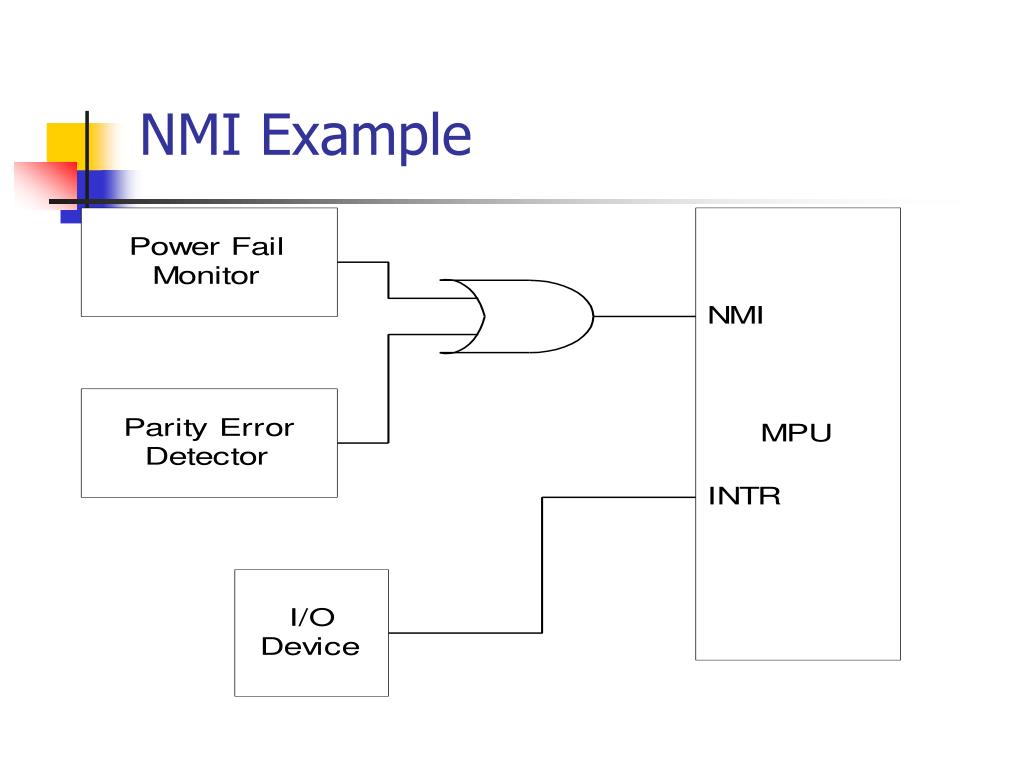 NMI Example

Power Fail Monitor

Parity Error Detector

I/O Device

NMI

MPU

INTR